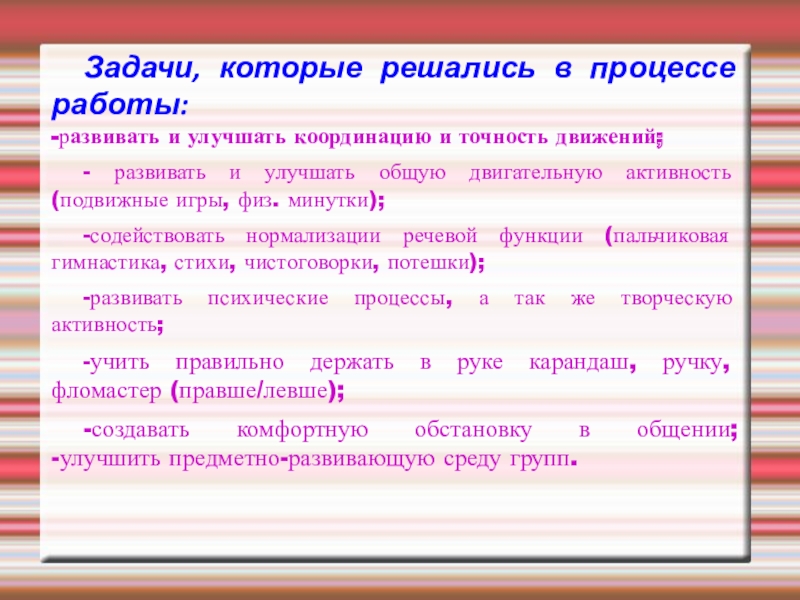 Задачи, которые решались в процессе работы:
-развивать и улучшать координацию и точность движений;

- развивать и улучшать общую двигательную активность (подвижные игры, физ. минутки);

-содействовать нормализации речевой функции (пальчиковая гимнастика, стихи, чистоговорки, потешки);

-развивать психические процессы, а так же творческую активность;

-учить правильно держать в руке карандаш, ручку, фломастер (правше/левше);

-создавать комфортную обстановку в общении;
-улучшить предметно-развивающую среду групп.